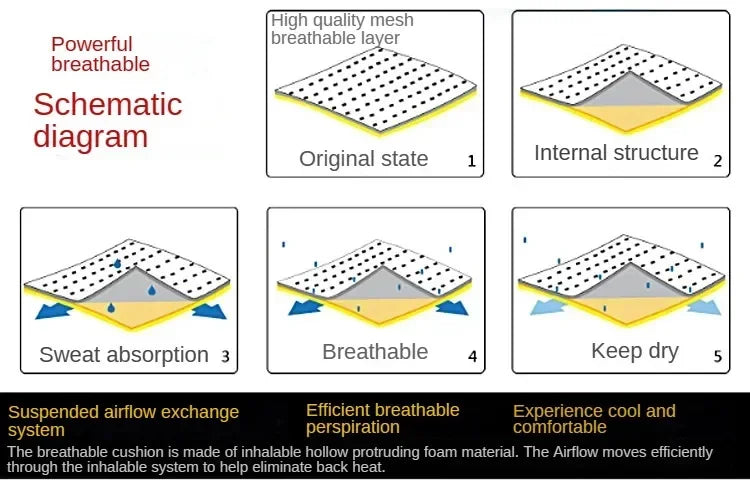 Powerful breathable

Schematic diagram

High quality mesh breathable layer

Original state 1

Internal structure 2

Sweat absorption 3

Breathable 4

Keep dry 5

Suspended airflow exchange system

Efficient breathable perspiration

Experience cool and comfortable

The breathable cushion is made of inhalable hollow protruding foam material. The Airflow moves efficiently through the inhalable system to help eliminate back heat.